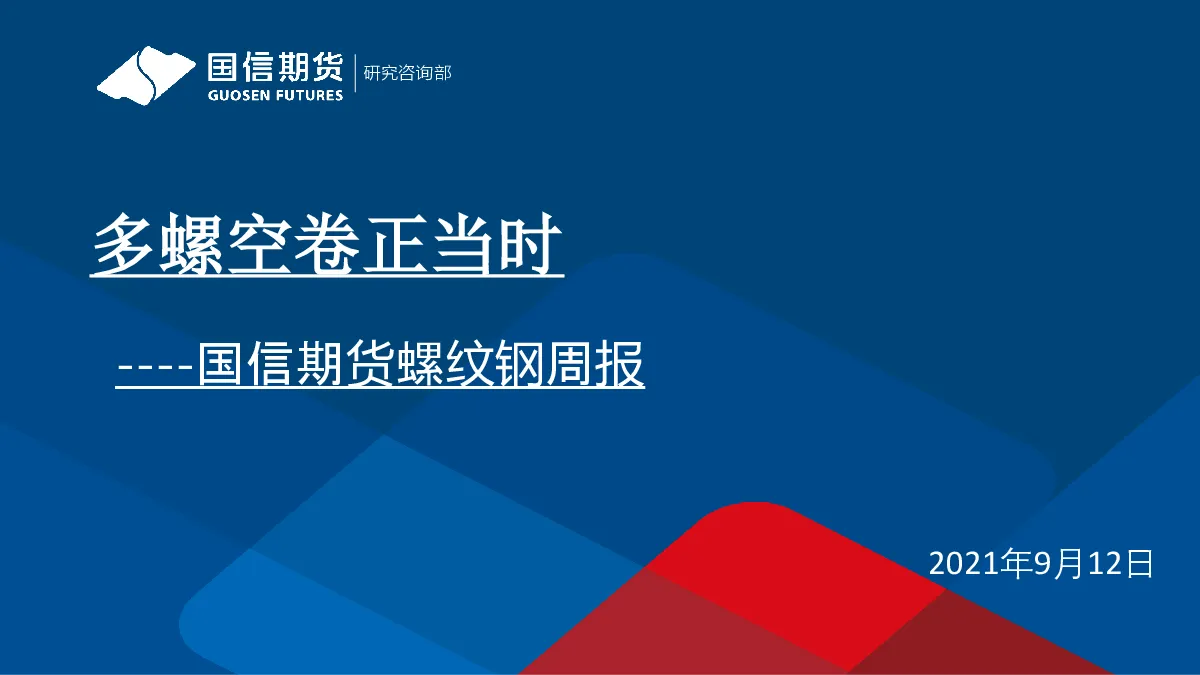 国信期货
GUOSEN FUTURES
研究咨询部

多螺空卷正当时

----国信期货螺纹钢周报

2021年9月12日